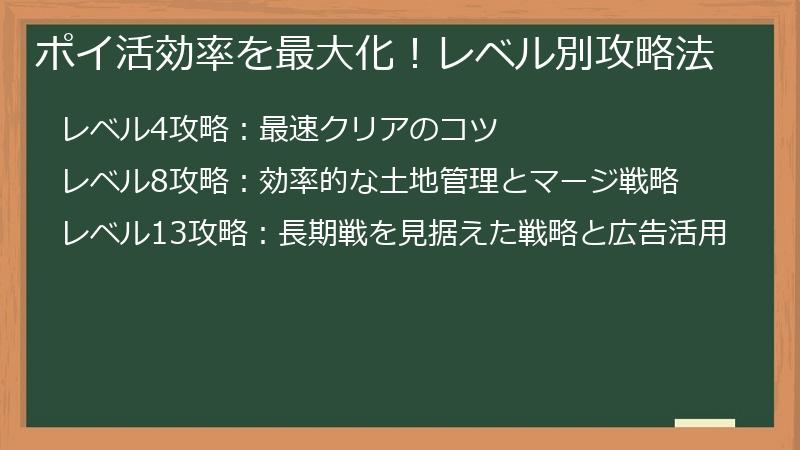 ポイ活効率を最大化！レベル別攻略法

レベル4攻略：最速クリアのコツ

レベル8攻略：効率的な土地管理とマージ戦略

レベル13攻略：長期戦を見据えた戦略と広告活用